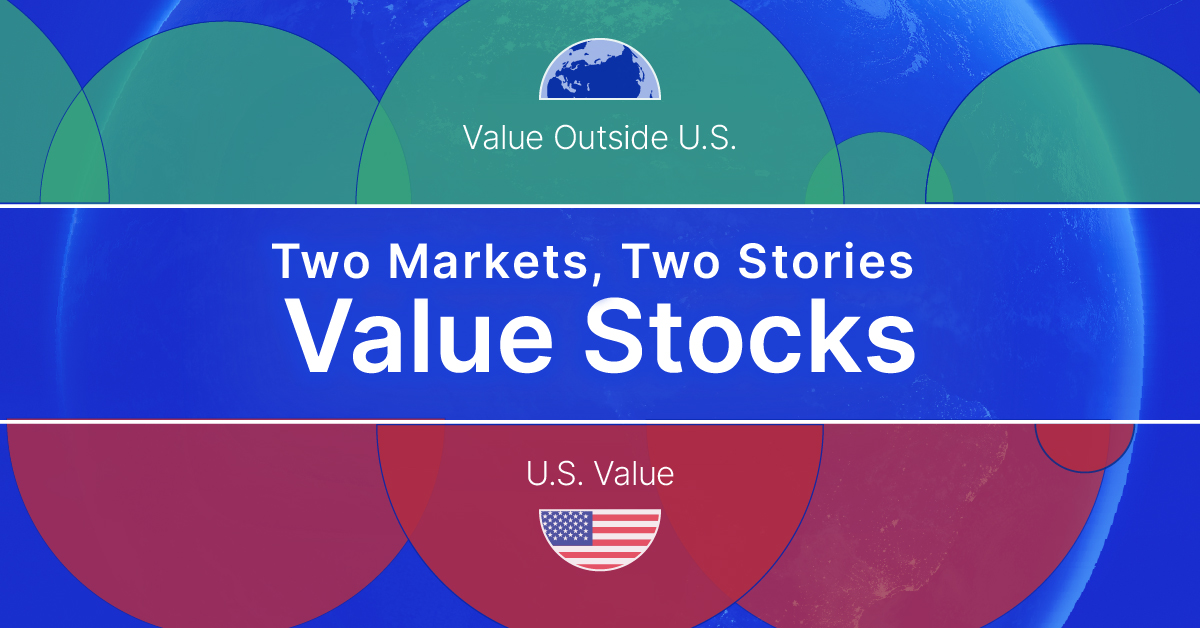 Value Outside U.S.

Two Markets, Two Stories
Value Stocks

U.S. Value